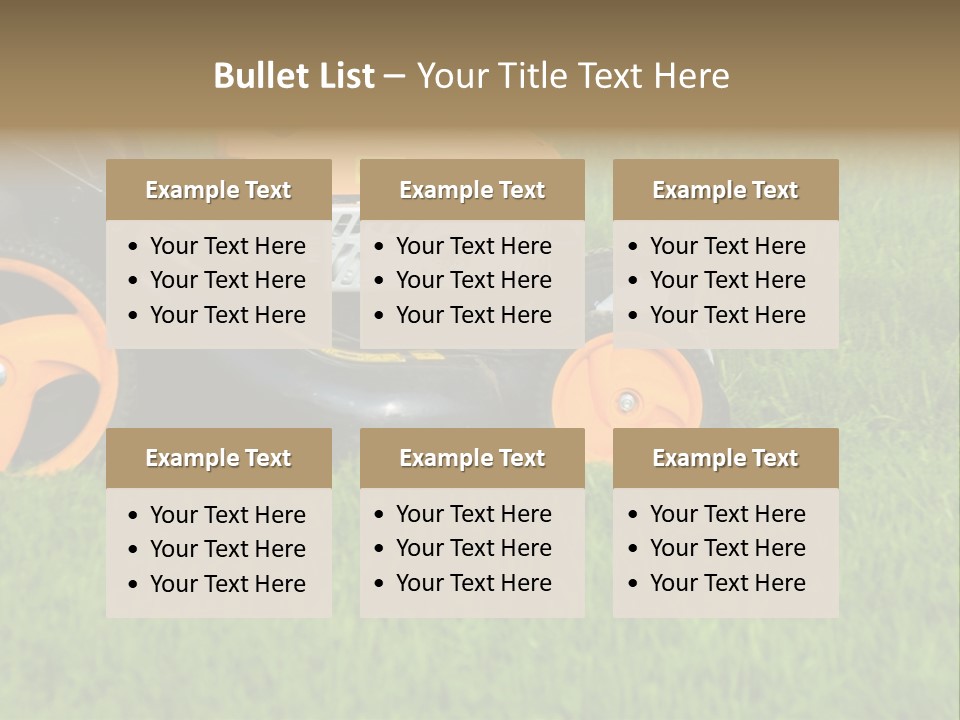 Bullet List – Your Title Text Here

Example Text
• Your Text Here
• Your Text Here
• Your Text Here

Example Text
• Your Text Here
• Your Text Here
• Your Text Here

Example Text
• Your Text Here
• Your Text Here
• Your Text Here

Example Text
• Your Text Here
• Your Text Here
• Your Text Here

Example Text
• Your Text Here
• Your Text Here
• Your Text Here

Example Text
• Your Text Here
• Your Text Here
• Your Text Here